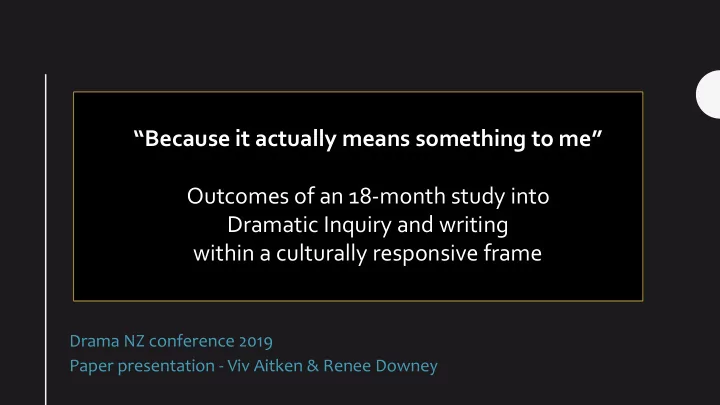 “Because it actually means something to me”

Outcomes of an 18-month study into Dramatic Inquiry and writing within a culturally responsive frame

Drama NZ conference 2019
Paper presentation - Viv Aitken & Renee Downey